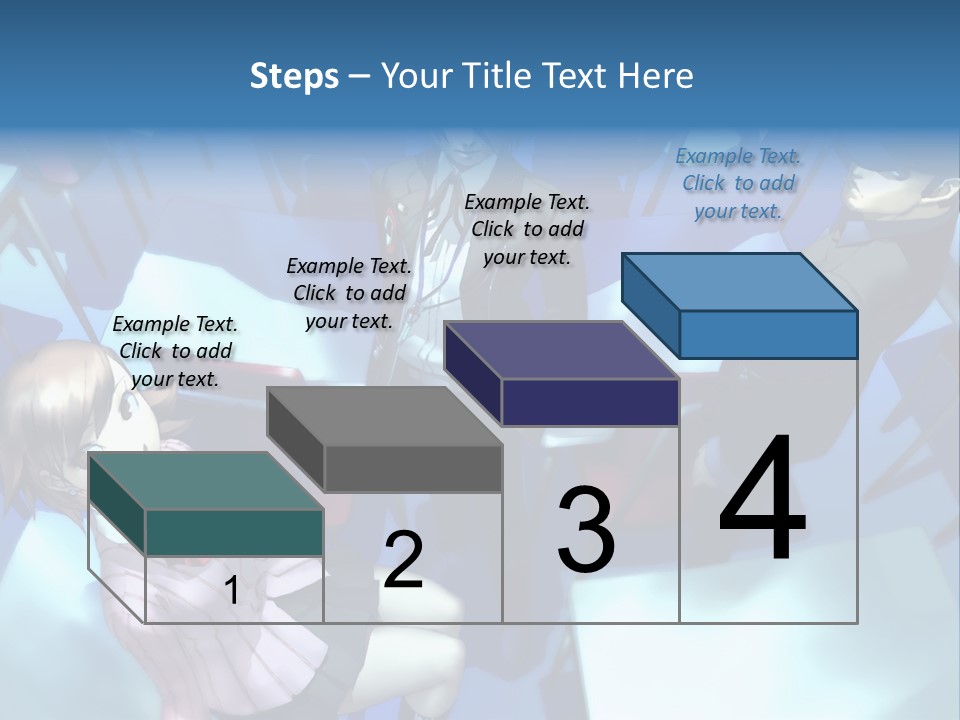 Steps – Your Title Text Here

Example Text. Click to add your text.

Example Text. Click to add your text.

Example Text. Click to add your text.

Example Text. Click to add your text.

1

2

3

4